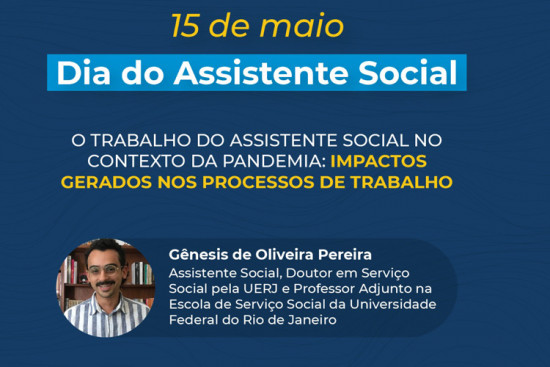 15 de maio

Dia do Assistente Social

O TRABALHO DO ASSISTENTE SOCIAL NO CONTEXTO DA PANDEMIA: IMPACTOS GERADOS NOS PROCESSOS DE TRABALHO

Gênesis de Oliveira Pereira
Assistente Social, Doutor em Serviço Social pela UERJ e Professor Adjunto na Escola de Serviço Social da Universidade Federal do Rio de Janeiro